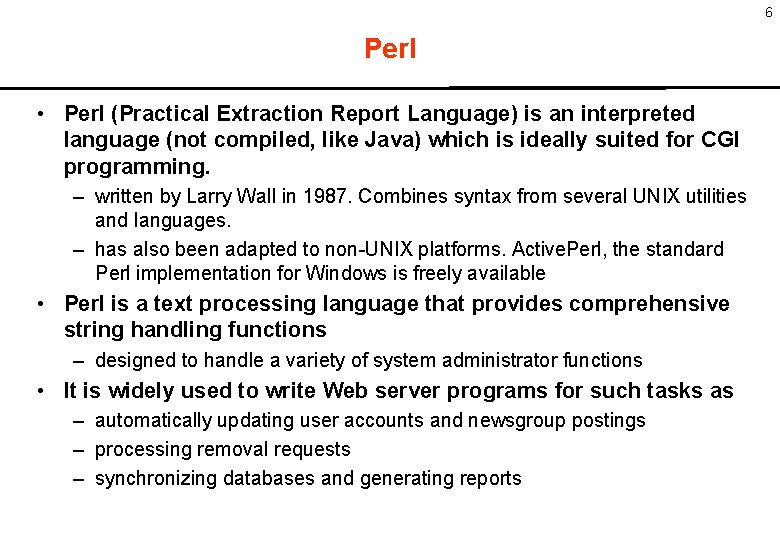 6

Perl

• Perl (Practical Extraction Report Language) is an interpreted language (not compiled, like Java) which is ideally suited for CGI programming.

– written by Larry Wall in 1987. Combines syntax from several UNIX utilities and languages.

– has also been adapted to non-UNIX platforms. ActivePerl, the standard Perl implementation for Windows is freely available

• Perl is a text processing language that provides comprehensive string handling functions

– designed to handle a variety of system administrator functions

• It is widely used to write Web server programs for such tasks as

– automatically updating user accounts and newsgroup postings

– processing removal requests

– synchronizing databases and generating reports